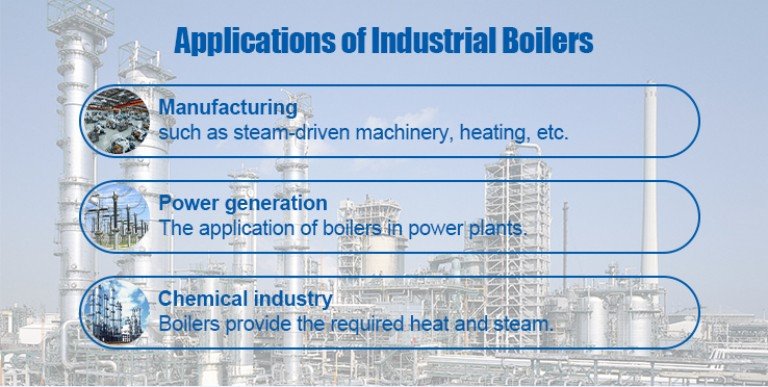 Applications of Industrial Boilers

Manufacturing
such as steam-driven machinery, heating, etc.

Power generation
The application of boilers in power plants.

Chemical industry
Boilers provide the required heat and steam.